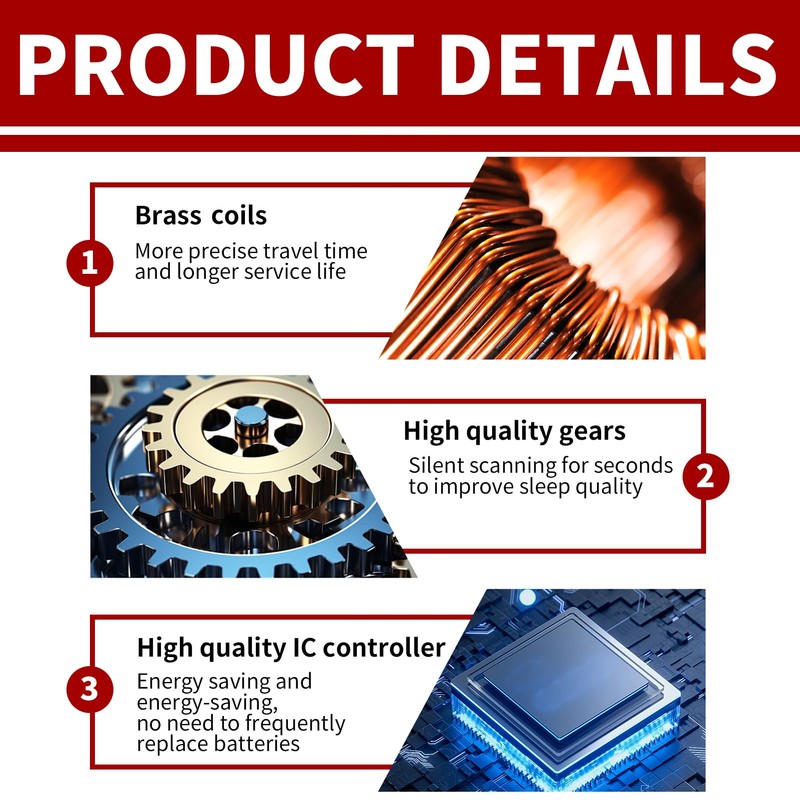 PRODUCT DETAILS

1

Brass coils

More precise travel time and longer service life

High quality gears

Silent scanning for seconds to improve sleep quality

2

3

High quality IC controller

Energy saving and energy-saving, no need to frequently replace batteries